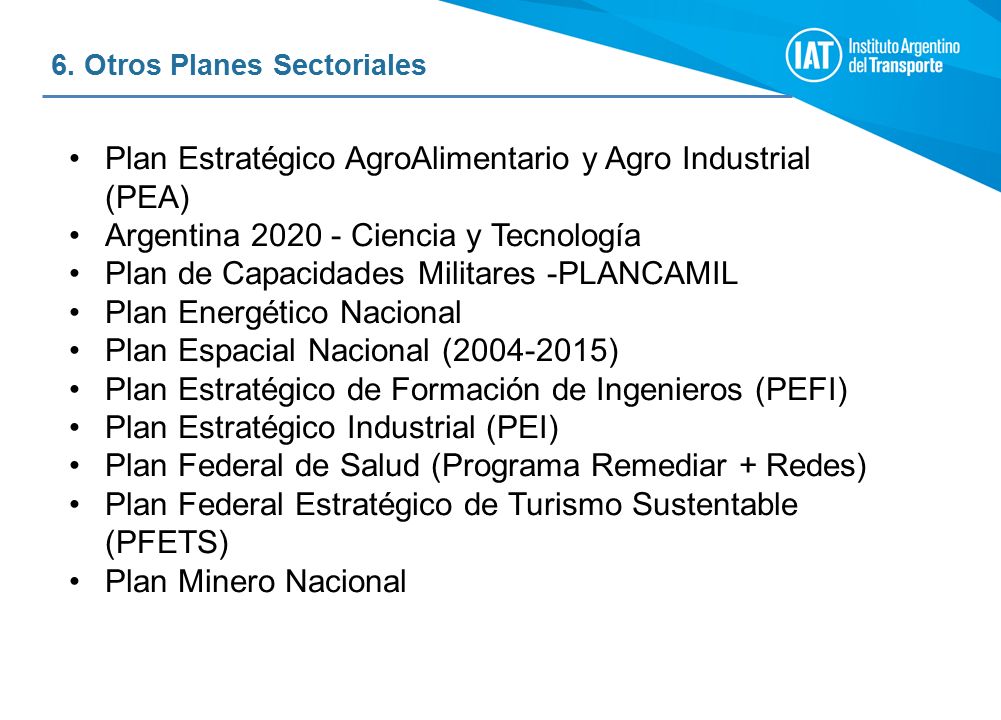 6. Otros Planes Sectoriales

IAT Instituto Argentino del Transporte

• Plan Estratégico AgroAlimentario y Agro Industrial (PEA)
• Argentina 2020 - Ciencia y Tecnología
• Plan de Capacidades Militares -PLANCAMIL
• Plan Energético Nacional
• Plan Espacial Nacional (2004-2015)
• Plan Estratégico de Formación de Ingenieros (PEFI)
• Plan Estratégico Industrial (PEI)
• Plan Federal de Salud (Programa Remediar + Redes)
• Plan Federal Estratégico de Turismo Sustentable (PFETS)
• Plan Minero Nacional